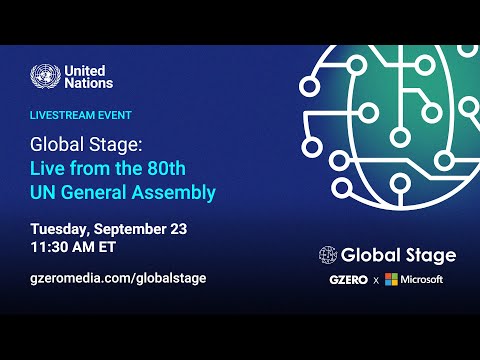 United Nations

LIVESTREAM EVENT

Global Stage:
Live from the 80th UN General Assembly

Tuesday, September 23
11:30 AM ET

gzeromedia.com/globalstage

Global Stage

GZERO x Microsoft